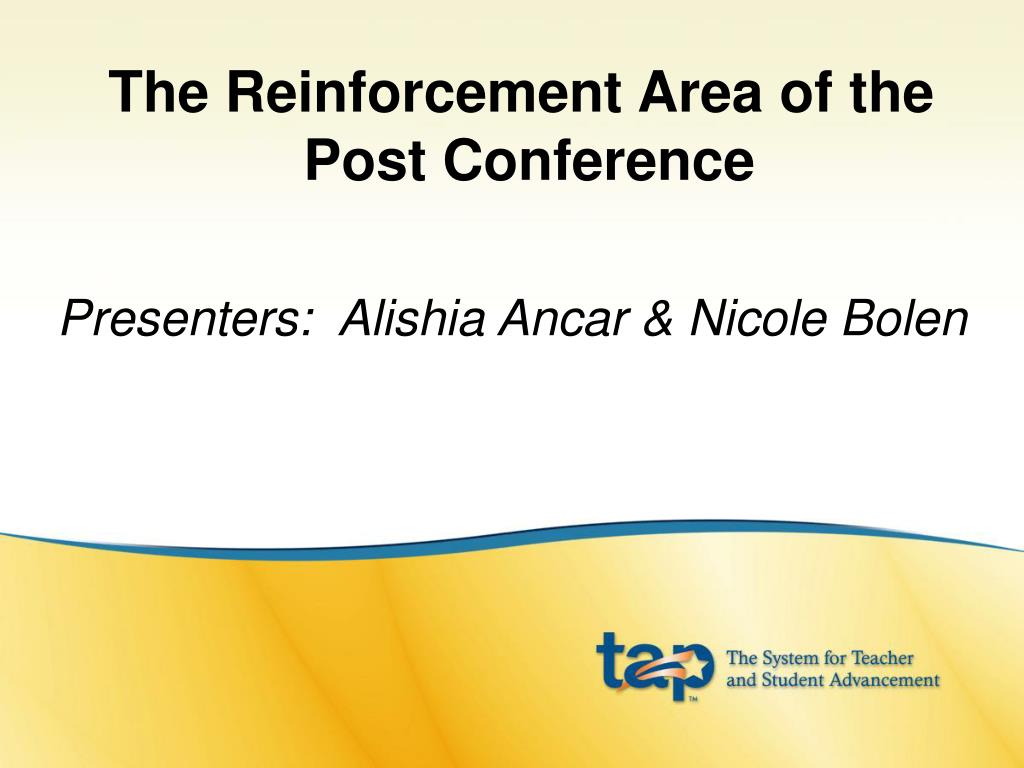 The Reinforcement Area of the Post Conference

Presenters: Alishia Ancar & Nicole Bolen

tap™ The System for Teacher and Student Advancement